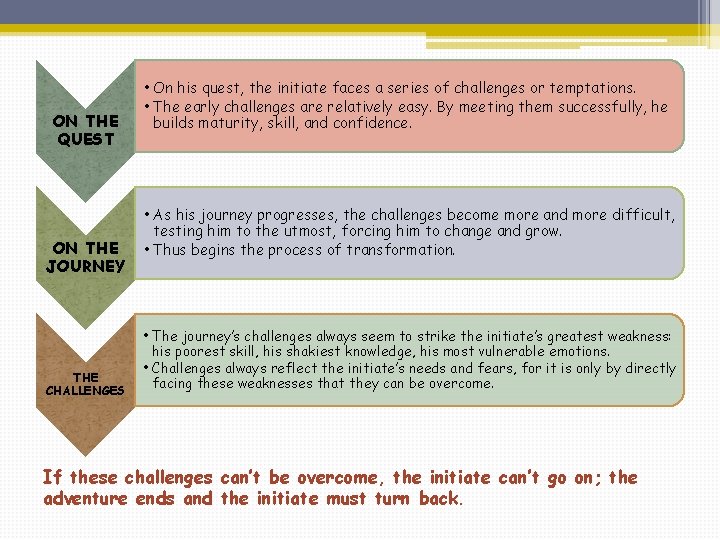 ON THE QUEST

• On his quest, the initiate faces a series of challenges or temptations.
• The early challenges are relatively easy. By meeting them successfully, he builds maturity, skill, and confidence.

ON THE JOURNEY

• As his journey progresses, the challenges become more and more difficult, testing him to the utmost, forcing him to change and grow.
• Thus begins the process of transformation.

THE CHALLENGES

• The journey's challenges always seem to strike the initiate's greatest weakness: his poorest skill, his shakiest knowledge, his most vulnerable emotions.
• Challenges always reflect the initiate's needs and fears, for it is only by directly facing these weaknesses that they can be overcome.

If these challenges can't be overcome, the initiate can't go on; the adventure ends and the initiate must turn back.